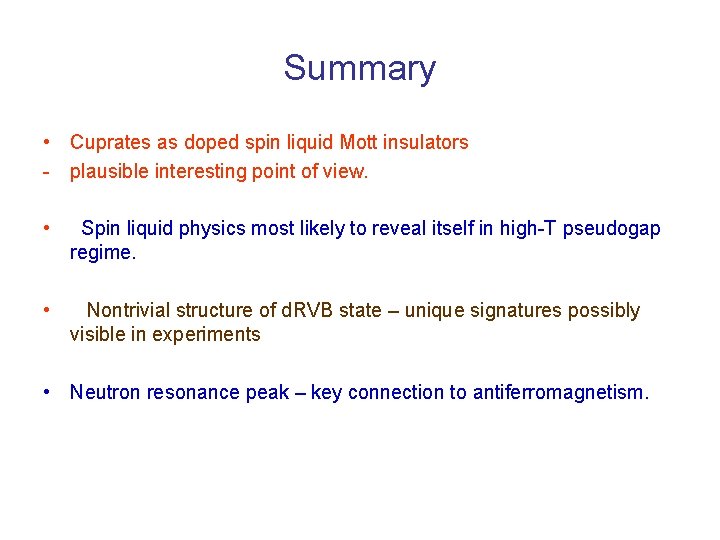 Summary

• Cuprates as doped spin liquid Mott insulators
- plausible interesting point of view.

• Spin liquid physics most likely to reveal itself in high-T pseudogap regime.

• Nontrivial structure of dRVB state – unique signatures possibly visible in experiments

• Neutron resonance peak – key connection to antiferromagnetism.